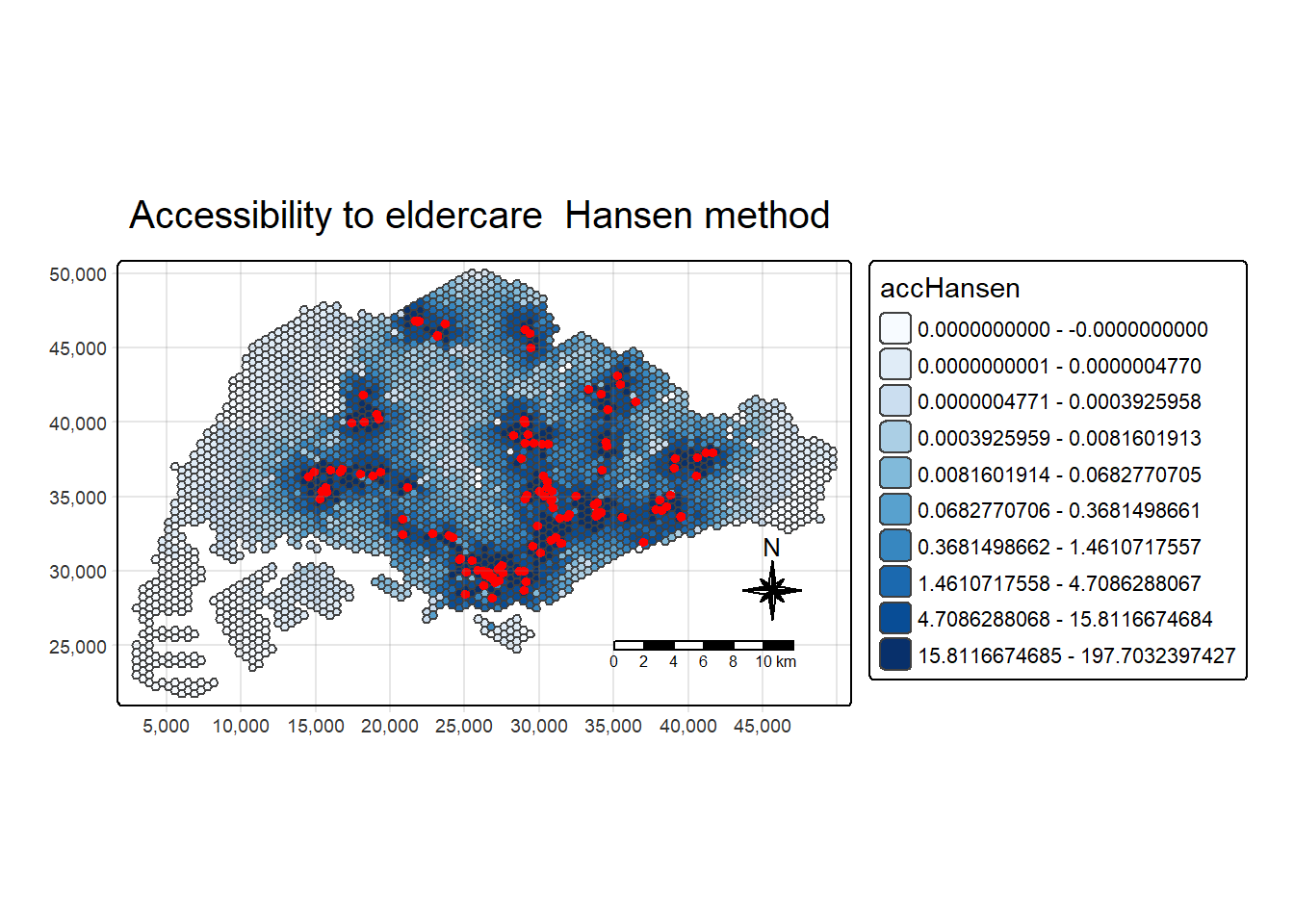 Accessibility to eldercare  Hansen method

50,000
45,000
40,000
35,000
30,000
25,000

5,000 10,000 15,000 20,000 25,000 30,000 35,000 40,000 45,000

N

0 2 4 6 8 10 km

accHansen
0.0000000000 - -0.0000000000
0.0000000001 - 0.0000004770
0.0000004771 - 0.0003925958
0.0003925959 - 0.0081601913
0.0081601914 - 0.0682770705
0.0682770706 - 0.3681498661
0.3681498662 - 1.4610717557
1.4610717558 - 4.7086288067
4.7086288068 - 15.8116674684
15.8116674685 - 197.7032397427